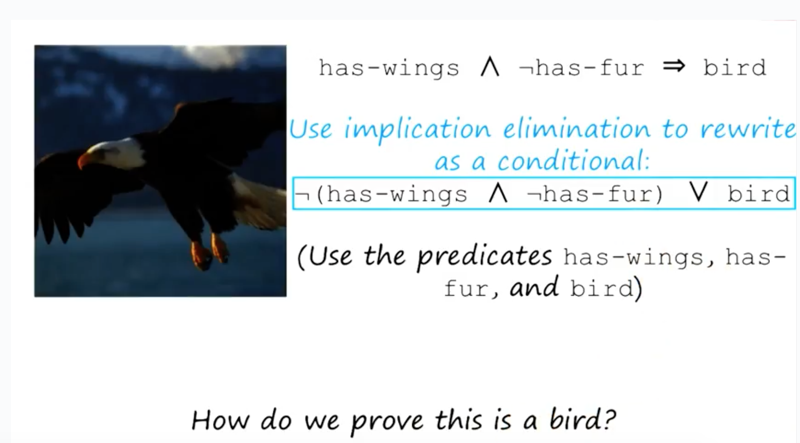 has-wings $\wedge$ $\neg$has-fur $\Rightarrow$ bird

Use implication elimination to rewrite as a conditional:

$\neg$(has-wings $\wedge$ $\neg$has-fur) $\vee$ bird

(Use the predicates has-wings, has-fur, and bird)

How do we prove this is a bird?